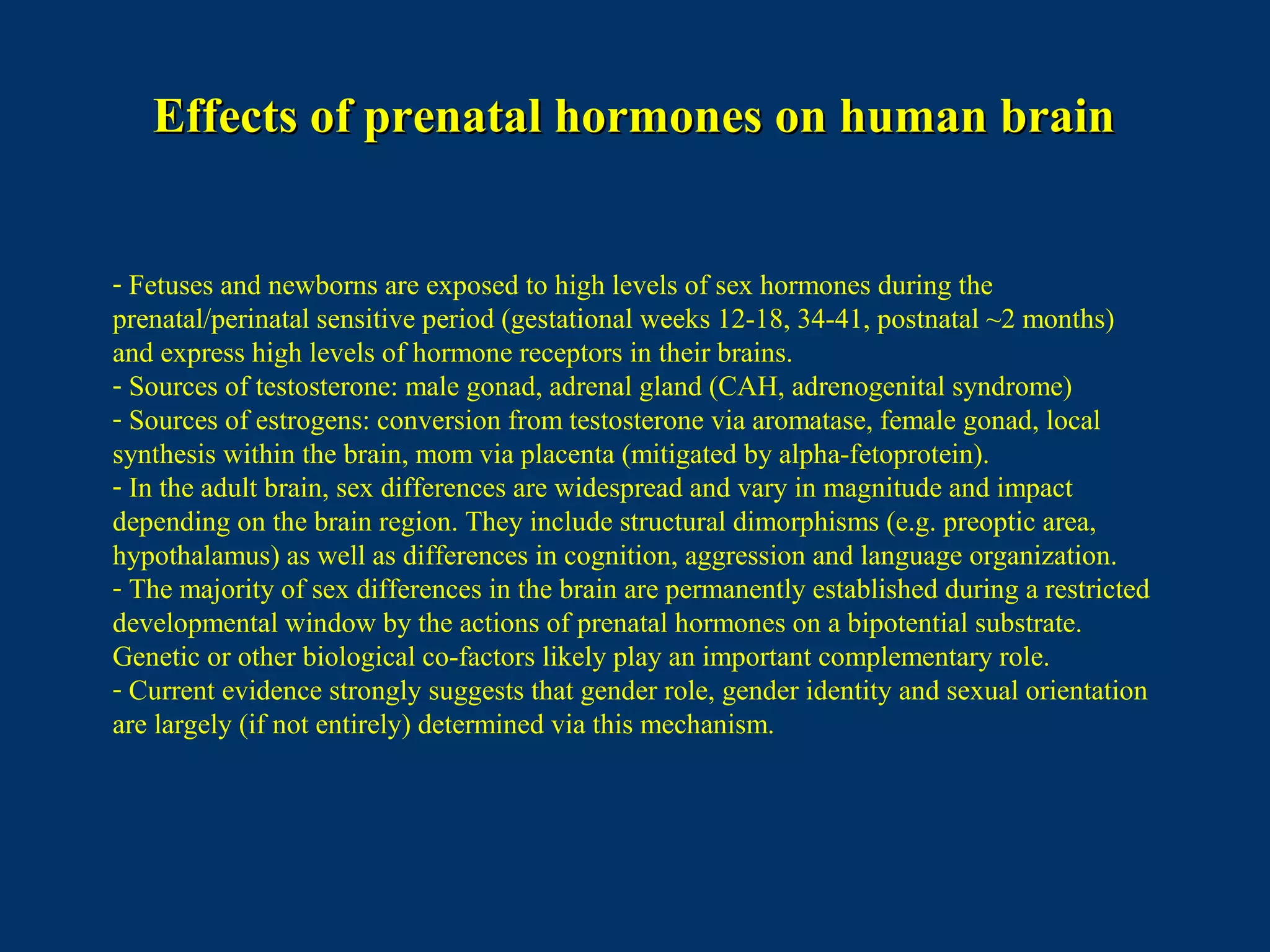 Effects of prenatal hormones on human brain

- Fetuses and newborns are exposed to high levels of sex hormones during the prenatal/perinatal sensitive period (gestational weeks 12-18, 34-41, postnatal ~2 months) and express high levels of hormone receptors in their brains.
- Sources of testosterone: male gonad, adrenal gland (CAH, adrenogenital syndrome)
- Sources of estrogens: conversion from testosterone via aromatase, female gonad, local synthesis within the brain, mom via placenta (mitigated by alpha-fetoprotein).
- In the adult brain, sex differences are widespread and vary in magnitude and impact depending on the brain region. They include structural dimorphisms (e.g. preoptic area, hypothalamus) as well as differences in cognition, aggression and language organization.
- The majority of sex differences in the brain are permanently established during a restricted developmental window by the actions of prenatal hormones on a bipotential substrate. Genetic or other biological co-factors likely play an important complementary role.
- Current evidence strongly suggests that gender role, gender identity and sexual orientation are largely (if not entirely) determined via this mechanism.